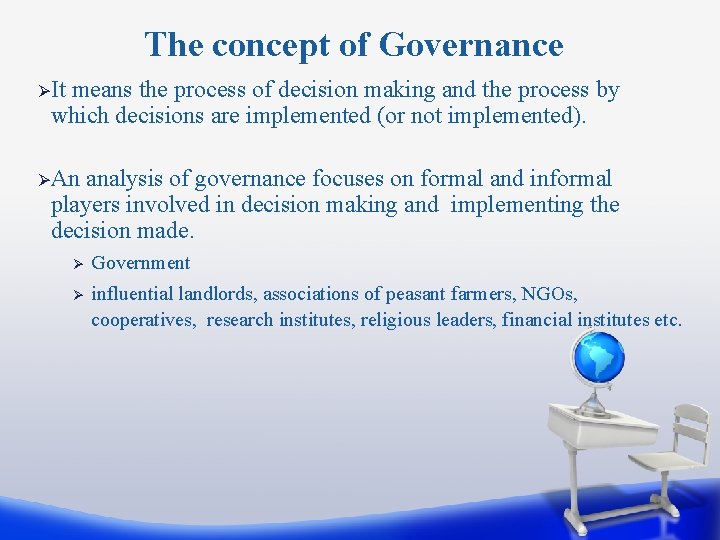 The concept of Governance

➢It means the process of decision making and the process by which decisions are implemented (or not implemented).

➢An analysis of governance focuses on formal and informal players involved in decision making and implementing the decision made.

➢ Government

➢ influential landlords, associations of peasant farmers, NGOs, cooperatives, research institutes, religious leaders, financial institutes etc.